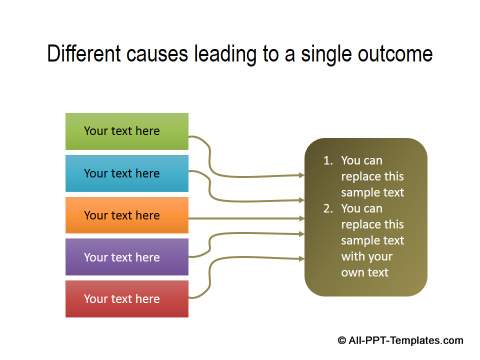 Different causes leading to a single outcome

Your text here

Your text here

Your text here

Your text here

Your text here

1. You can replace this sample text
2. You can replace this sample text with your own text

© All-PPT-Templates.com